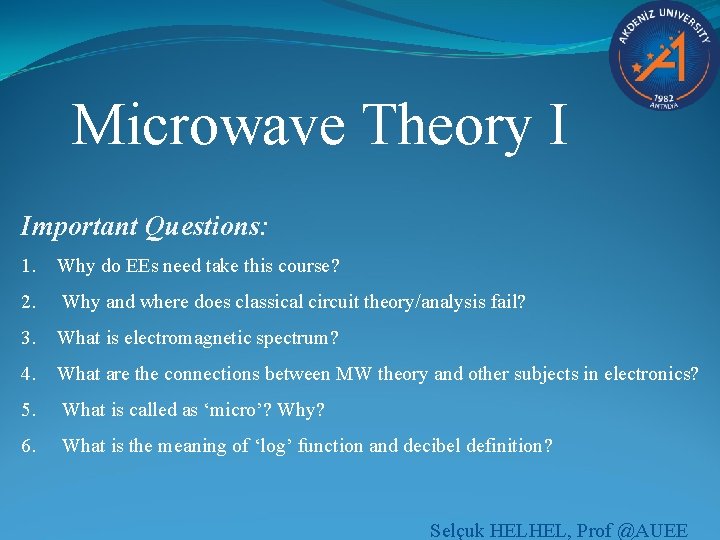 AKDENIZ UNIVERSITY
1982
ANTALYA

Microwave Theory I

Important Questions:

1. Why do EEs need take this course?
2. Why and where does classical circuit theory/analysis fail?
3. What is electromagnetic spectrum?
4. What are the connections between MW theory and other subjects in electronics?
5. What is called as ‘micro’? Why?
6. What is the meaning of ‘log’ function and decibel definition?

Selçuk HELHEL, Prof @AUEE